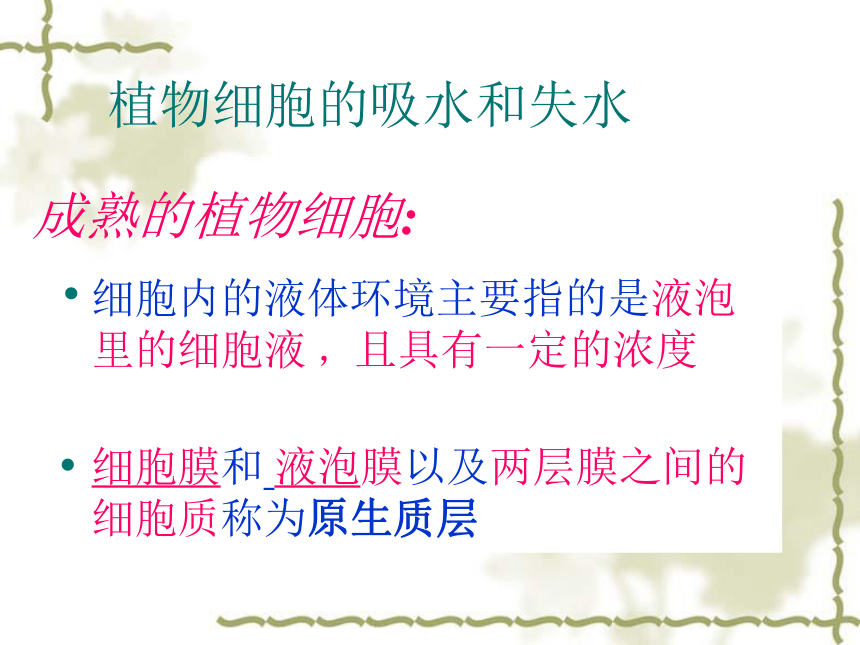 植物细胞的吸水和失水

成熟的植物细胞:

• 细胞内的液体环境主要指的是液泡里的细胞液，且具有一定的浓度

• 细胞膜和 液泡膜以及两层膜之间的细胞质称为原生质层